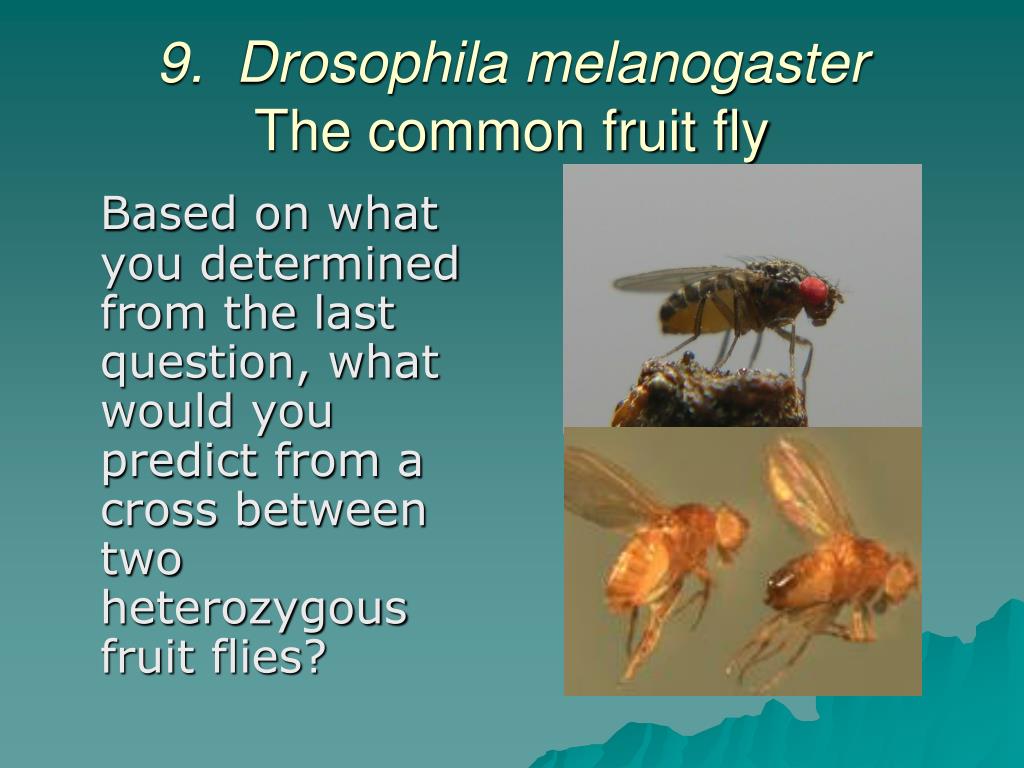 9. Drosophila melanogaster
The common fruit fly

Based on what you determined from the last question, what would you predict from a cross between two heterozygous fruit flies?